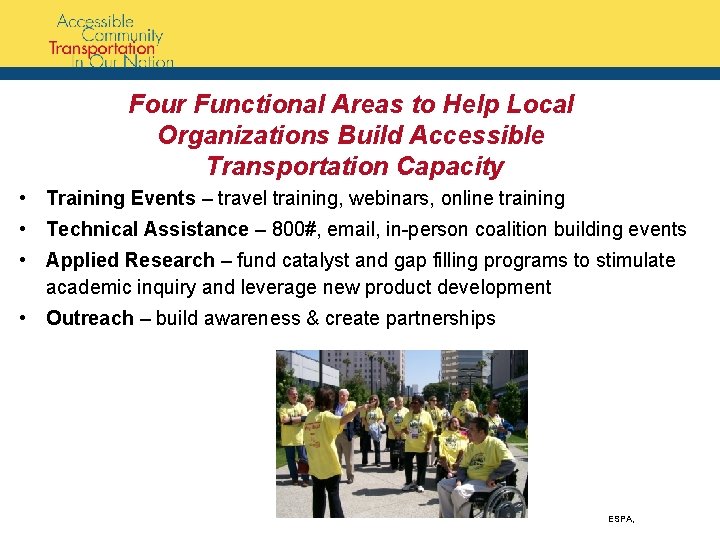 Accessible
Community
Transportation
In Our Nation

Four Functional Areas to Help Local Organizations Build Accessible Transportation Capacity

• Training Events – travel training, webinars, online training
• Technical Assistance – 800#, email, in-person coalition building events
• Applied Research – fund catalyst and gap filling programs to stimulate academic inquiry and leverage new product development
• Outreach – build awareness & create partnerships

ESPA.